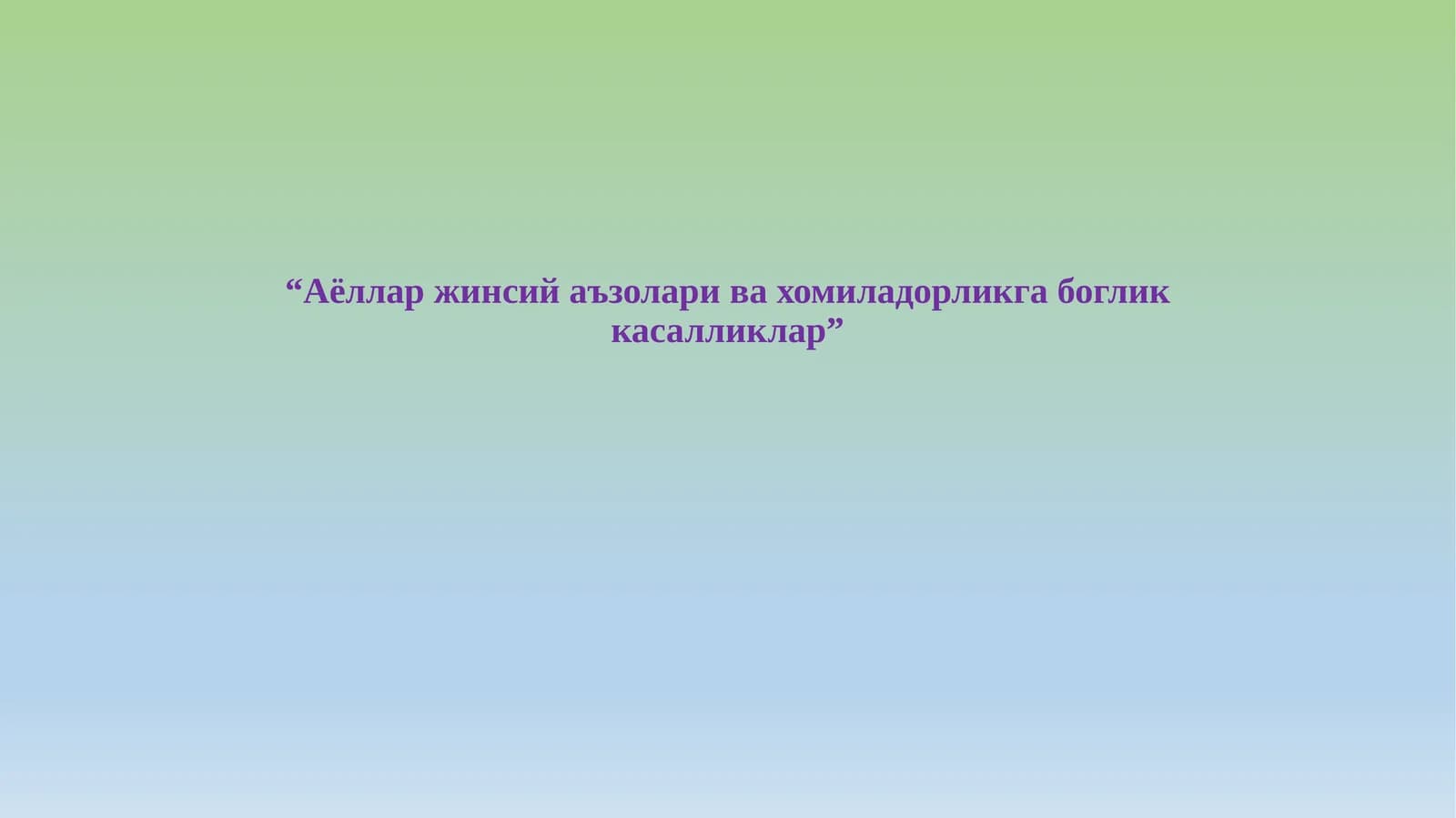 “Аёллар жинсий аъзолари ва хомиладорликга боглик касалликлар”